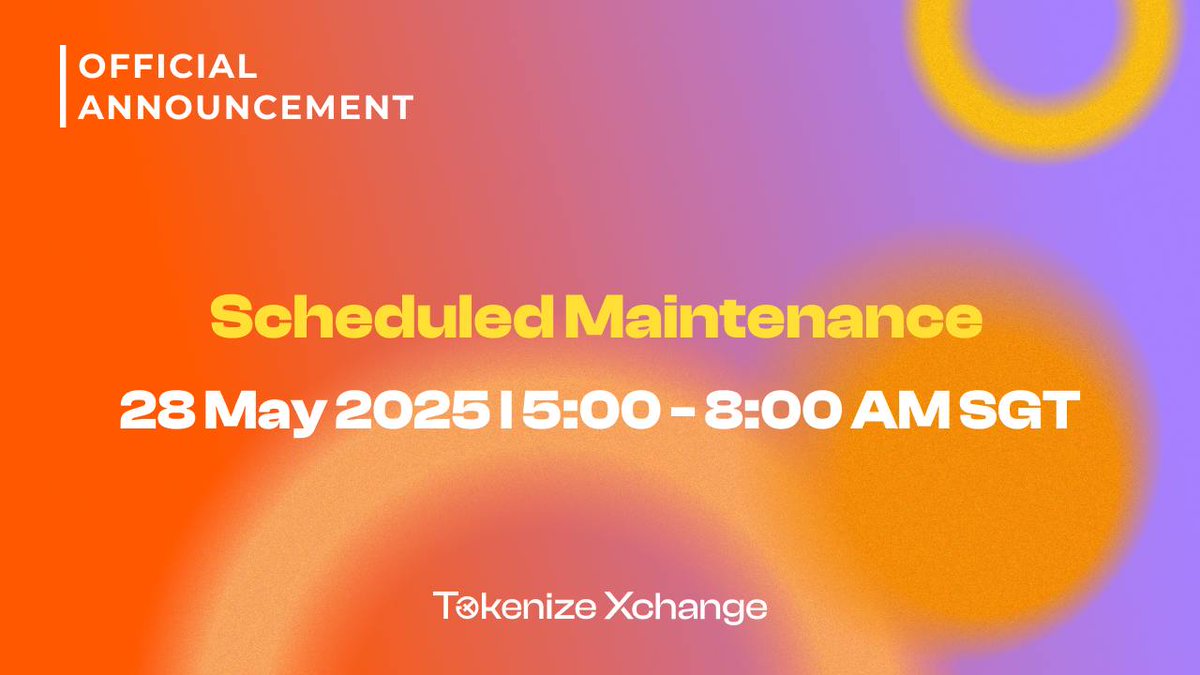 OFFICIAL ANNOUNCEMENT

Scheduled Maintenance

28 May 2025 | 5:00 - 8:00 AM SGT

Tokenize Xchange